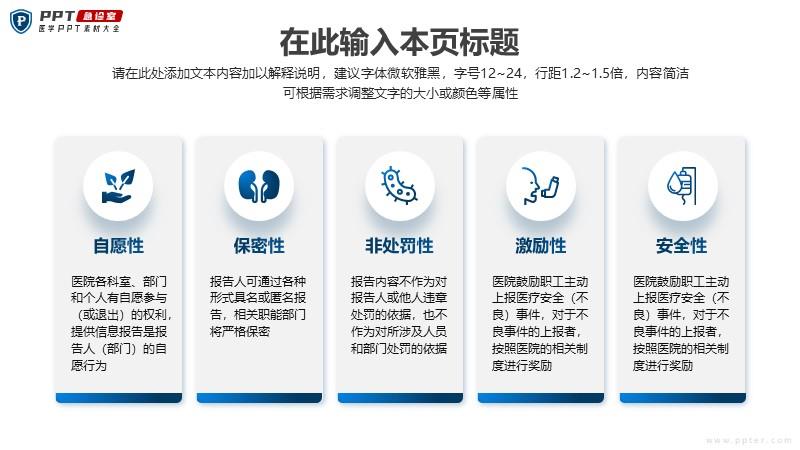 PPT 急诊室
医学PPT素材大全

在此输入本页标题

请在此处添加文本内容加以解释说明，建议字体微软雅黑，字号12~24，行距1.2~1.5倍，内容简洁
可根据需求调整文字的大小或颜色等属性

自愿性

医院各科室、部门和个人有自愿参与（或退出）的权利，提供信息报告是报告人（部门）的自愿行为

保密性

报告人可通过各种形式具名或匿名报告，相关职能部门将严格保密

非处罚性

报告内容不作为对报告人或他人违章处罚的依据，也不作为对所涉及人员和部门处罚的依据

激励性

医院鼓励职工主动上报医疗安全（不良）事件，对于不良事件的上报者，按照医院的相关制度进行奖励

安全性

医院鼓励职工主动上报医疗安全（不良）事件，对于不良事件的上报者，按照医院的相关制度进行奖励

www.ppter.com